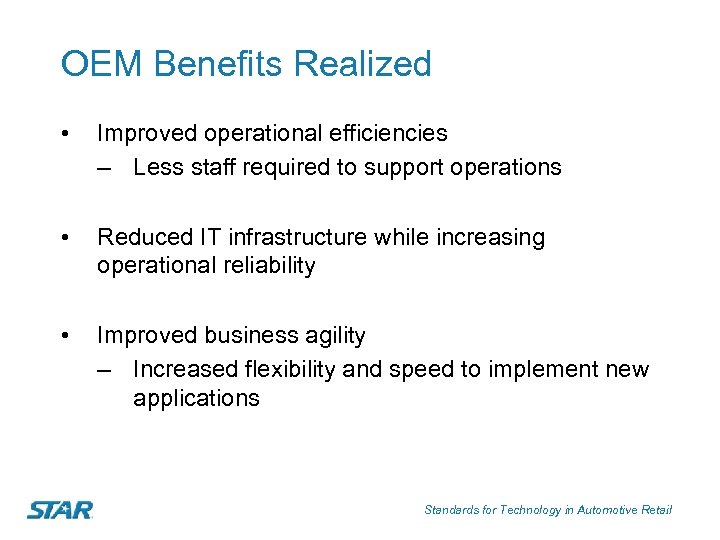 OEM Benefits Realized

• Improved operational efficiencies
 – Less staff required to support operations

• Reduced IT infrastructure while increasing operational reliability

• Improved business agility
 – Increased flexibility and speed to implement new applications

STAR

Standards for Technology in Automotive Retail